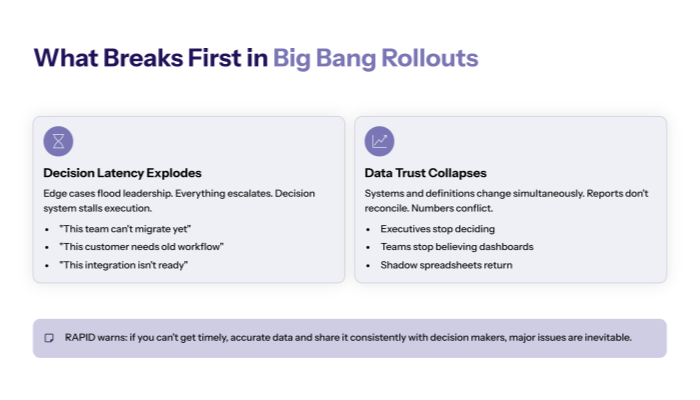 What Breaks First in Big Bang Rollouts

Decision Latency Explodes

Edge cases flood leadership. Everything escalates. Decision system stalls execution.

- "This team can't migrate yet"
- "This customer needs old workflow"
- "This integration isn't ready"

Data Trust Collapses

Systems and definitions change simultaneously. Reports don't reconcile. Numbers conflict.

- Executives stop deciding
- Teams stop believing dashboards
- Shadow spreadsheets return

RAPID warns: if you can't get timely, accurate data and share it consistently with decision makers, major issues are inevitable.